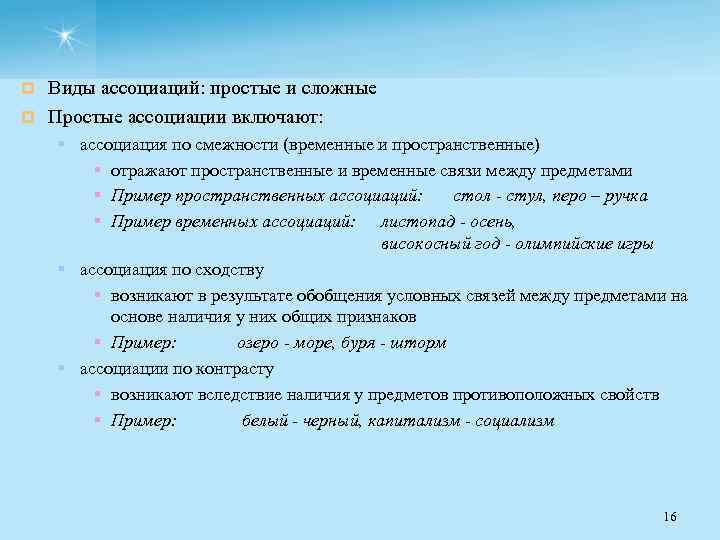 Виды ассоциаций: простые и сложные
Простые ассоциации включают:
ассоциация по смежности (временные и пространственные)
отражают пространственные и временные связи между предметами
Пример пространственных ассоциаций: стол - стул, перо – ручка
Пример временных ассоциаций: листопад - осень, високосный год - олимпийские игры
ассоциация по сходству
возникают в результате обобщения условных связей между предметами на основе наличия у них общих признаков
Пример: озеро - море, буря - шторм
ассоциации по контрасту
возникают вследствие наличия у предметов противоположных свойств
Пример: белый - черный, капитализм - социализм

16